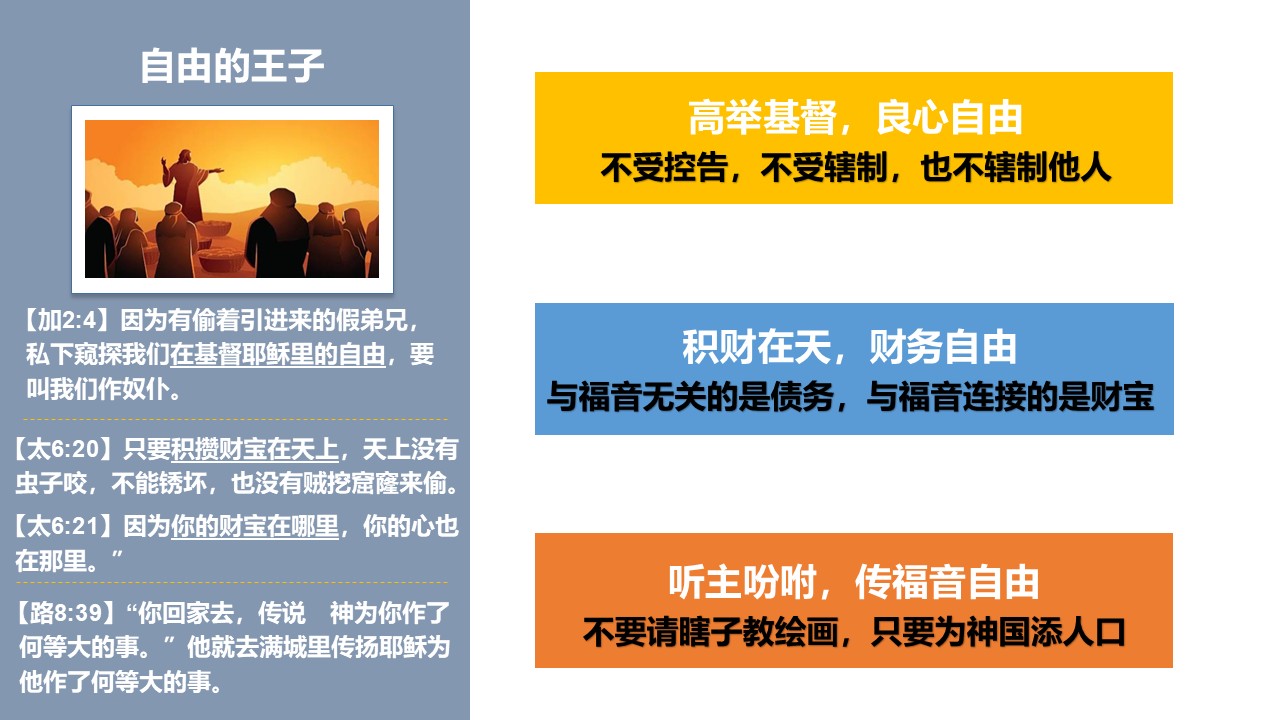 自由的王子

【加2:4】因为有偷着引进来的假弟兄，私下窥探我们在基督耶稣里的自由，要叫我们作奴仆。

【太6:20】只要积攒财宝在天上，天上没有虫子咬，不能锈坏，也没有贼挖窟窿来偷。

【太6:21】因为你的财宝在哪里，你的心也在那里。”

【路8:39】“你回家去，传说　神为你作了何等大的事。”他就去满城里传扬耶稣为他作了何等大的事。

高举基督，良心自由
不受控告，不受辖制，也不辖制他人

积财在天，财务自由
与福音无关的是债务，与福音连接的是财宝

听主吩咐，传福音自由
不要请瞎子教绘画，只要为神国添人口